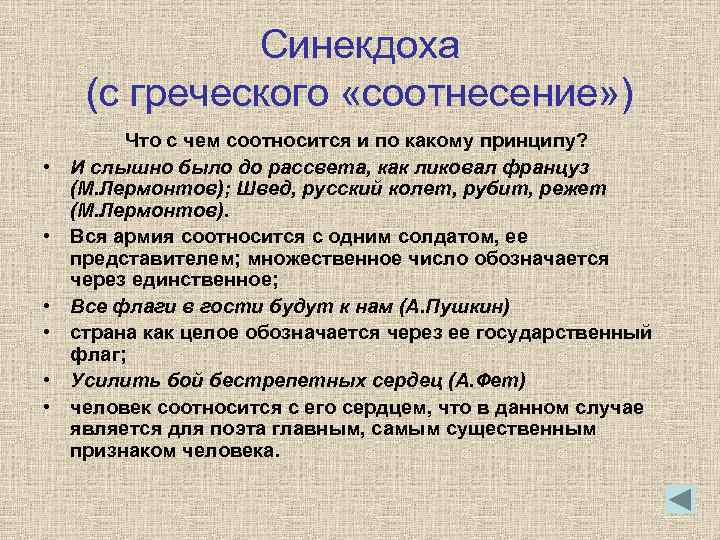 Синекдоха
(с греческого «соотнесение»)

Что с чем соотносится и по какому принципу?

• И слышно было до рассвета, как ликовал француз (М.Лермонтов); Швед, русский колет, рубит, режет (М.Лермонтов).
• Вся армия соотносится с одним солдатом, ее представителем; множественное число обозначается через единственное;
• Все флаги в гости будут к нам (А.Пушкин)
• страна как целое обозначается через ее государственный флаг;
• Усилить бой бестрепетных сердец (А.Фет)
• человек соотносится с его сердцем, что в данном случае является для поэта главным, самым существенным признаком человека.